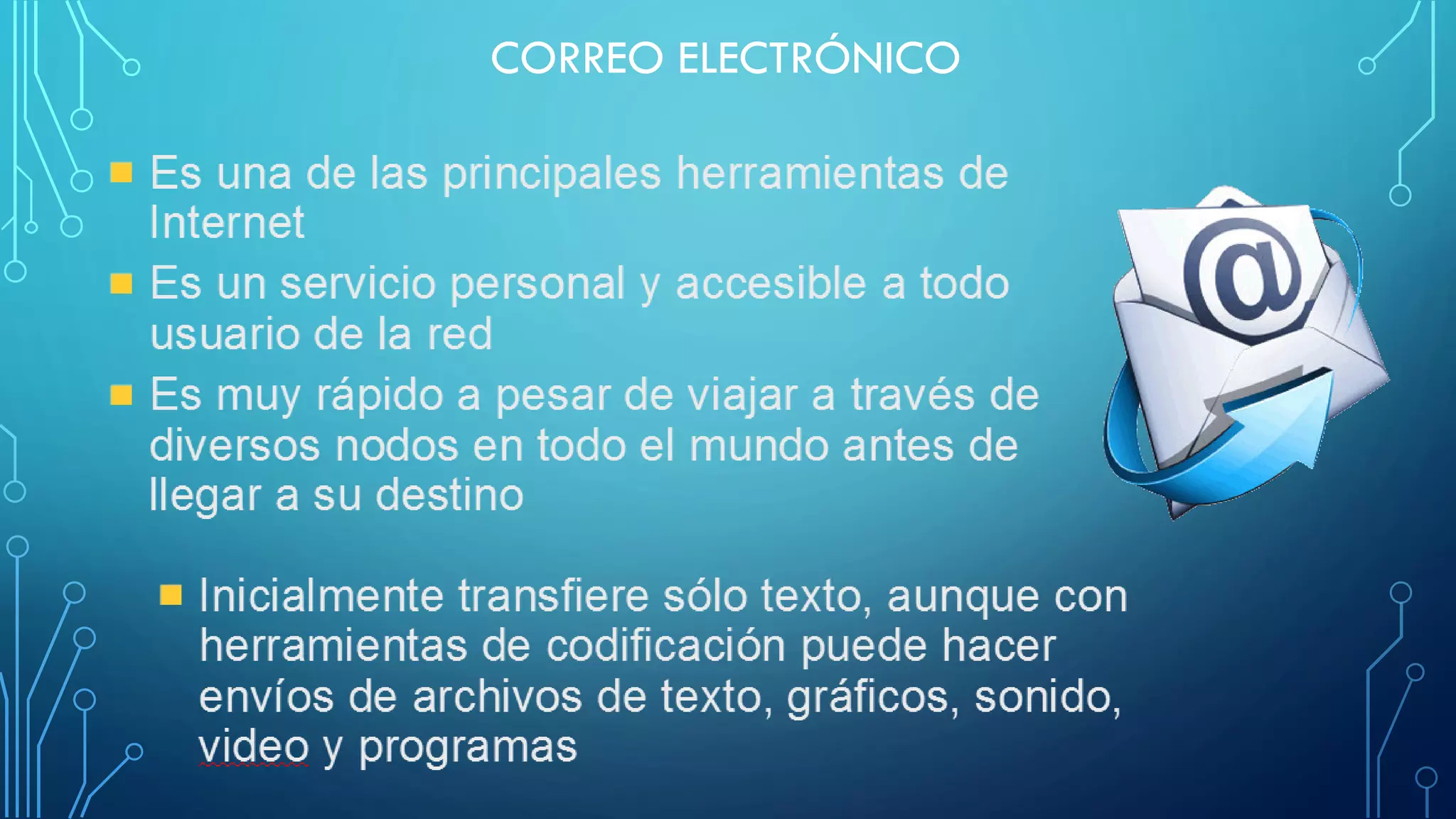 CORREO ELECTRÓNICO

Es una de las principales herramientas de Internet

Es un servicio personal y accesible a todo usuario de la red

Es muy rápido a pesar de viajar a través de diversos nodos en todo el mundo antes de llegar a su destino

Inicialmente transfiere sólo texto, aunque con herramientas de codificación puede hacer envíos de archivos de texto, gráficos, sonido, video y programas

@